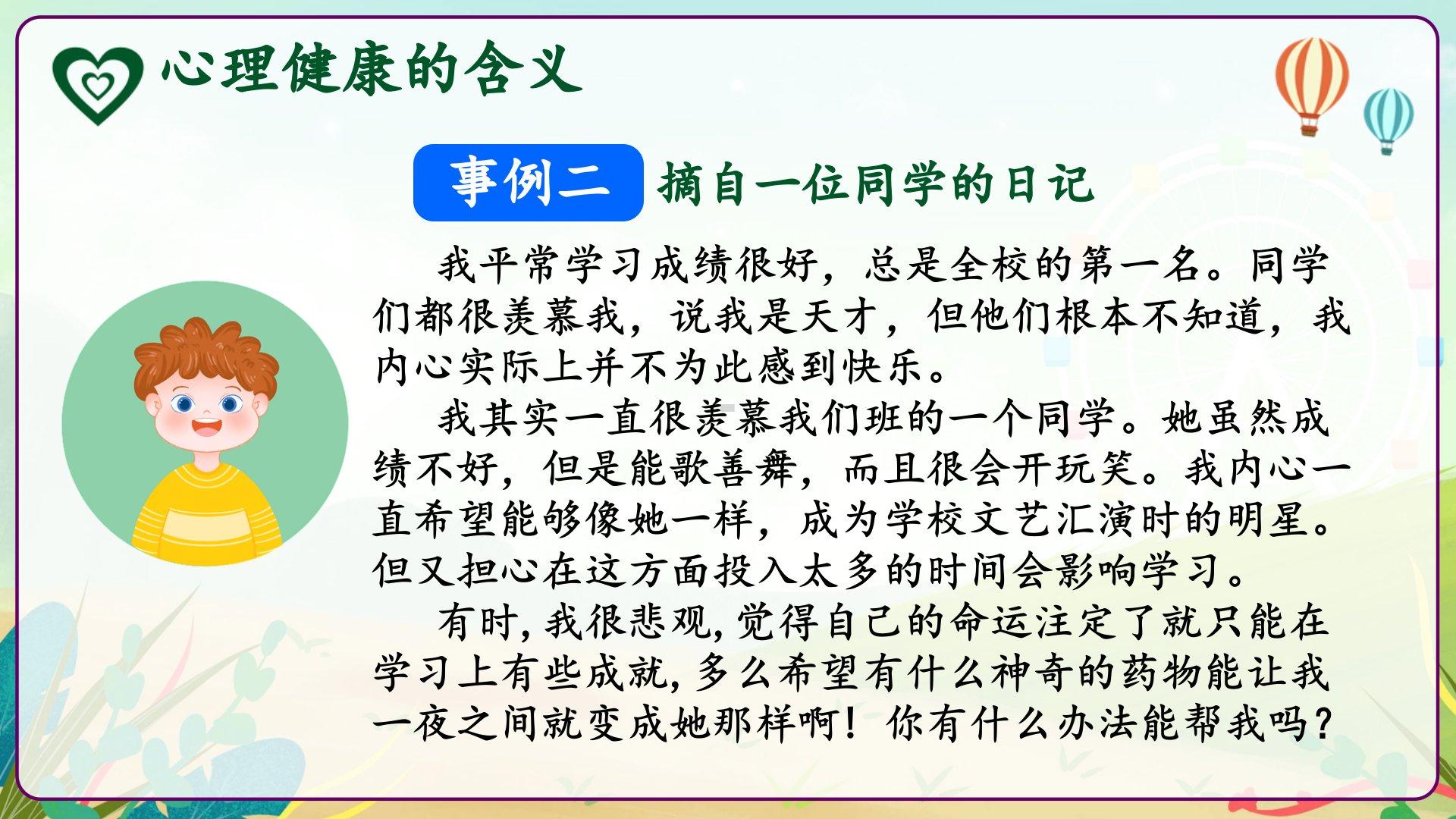 心理健康的含义

事例二 摘自一位同学的日记

我平常学习成绩很好，总是全校的第一名。同学们都很羡慕我，说我是天才，但他们根本不知道，我内心实际上并不为此感到快乐。

我其实一直很羡慕我们班的一个同学。她虽然成绩不好，但是能歌善舞，而且很会开玩笑。我内心一直希望能够像她一样，成为学校文艺汇演时的明星。但又担心在这方面投入太多的时间会影响学习。

有时，我很悲观，觉得自己的命运注定了就只能在学习上有些成就，多么希望有什么神奇的药物能让我一夜之间就变成她那样啊！你有什么办法能帮我吗？